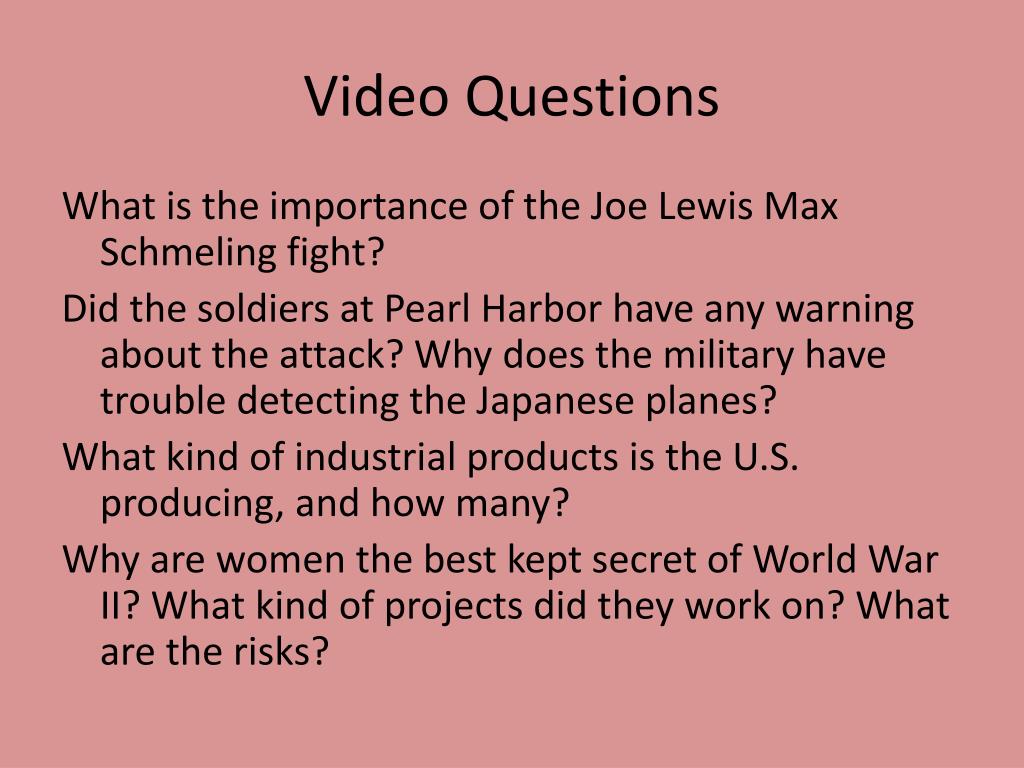 Video Questions

What is the importance of the Joe Lewis Max Schmeling fight?

Did the soldiers at Pearl Harbor have any warning about the attack? Why does the military have trouble detecting the Japanese planes?

What kind of industrial products is the U.S. producing, and how many?

Why are women the best kept secret of World War II? What kind of projects did they work on? What are the risks?